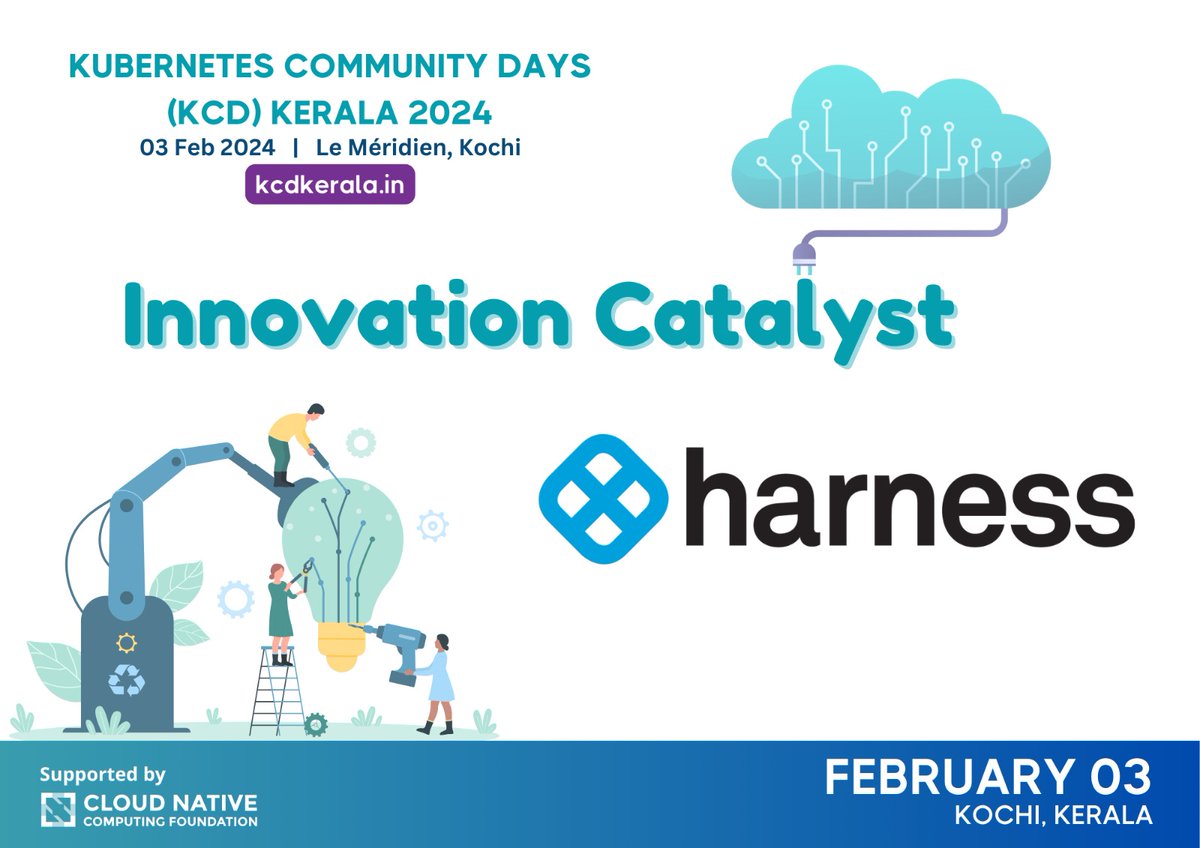 KUBERNETES COMMUNITY DAYS (KCD) KERALA 2024

03 Feb 2024 | Le Méridien, Kochi

kcdkerala.in

Innovation Catalyst

harness

Supported by
CLOUD NATIVE
COMPUTING FOUNDATION

FEBRUARY 03
KOCHI, KERALA